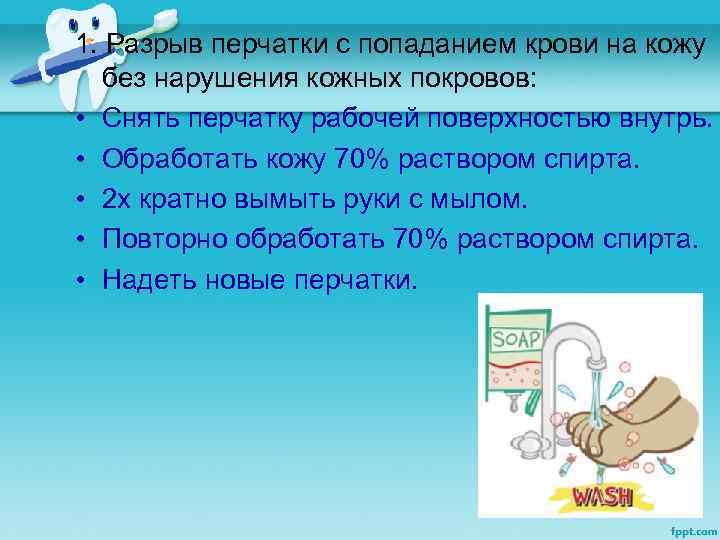 1. Разрыв перчатки с попаданием крови на кожу без нарушения кожных покровов:

• Снять перчатку рабочей поверхностью внутрь.
• Обработать кожу 70% раствором спирта.
• 2х кратно вымыть руки с мылом.
• Повторно обработать 70% раствором спирта.
• Надеть новые перчатки.

SOAP

WASH

fppt.com